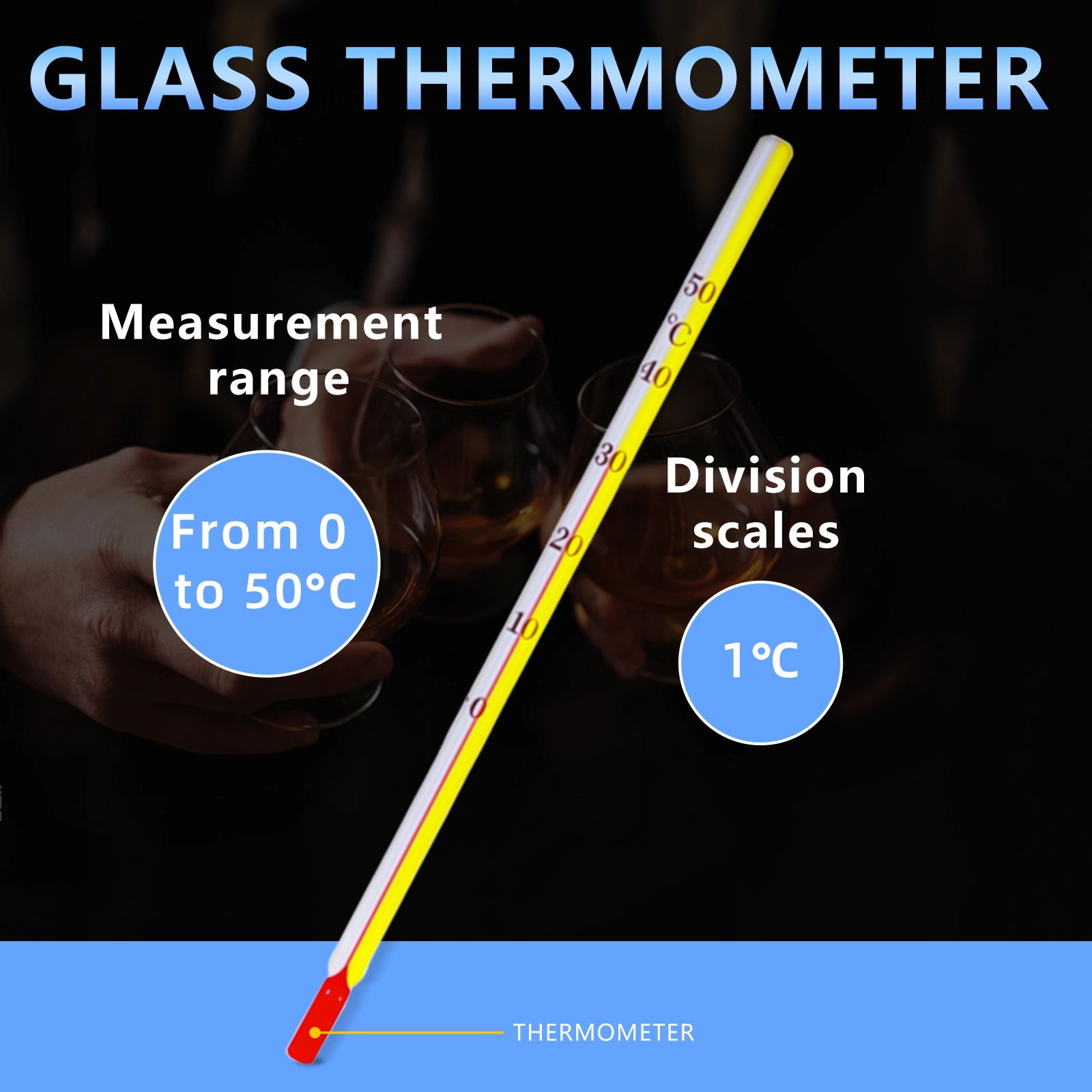 GLASS THERMOMETER

Measurement range

From 0 to 50°C

50
°C
40
30
20
10
0

Division scales

1°C

THERMOMETER